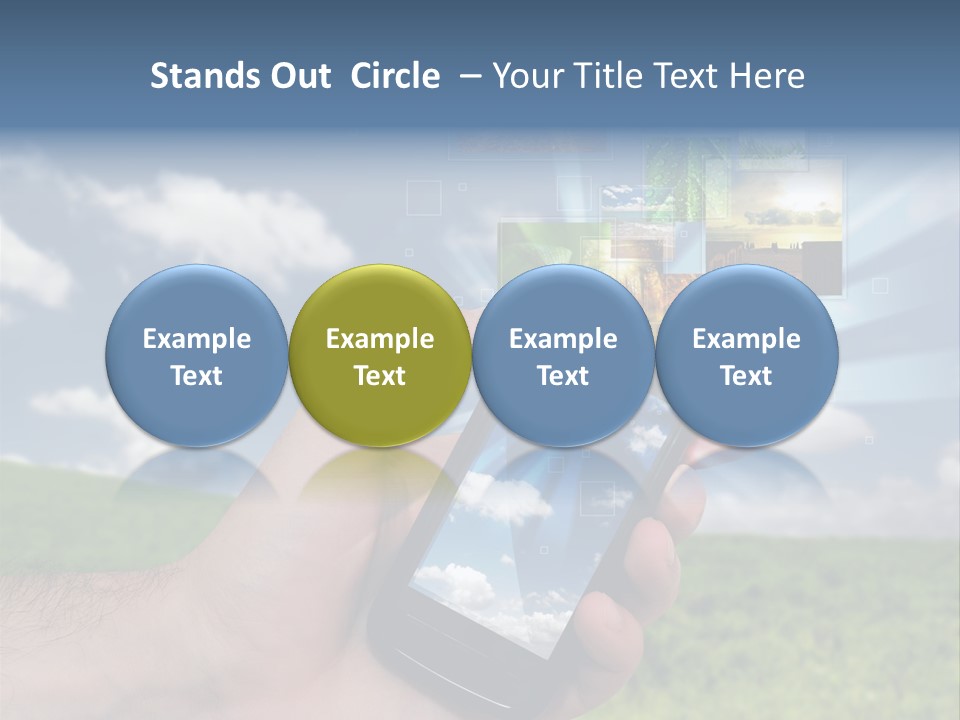 Stands Out Circle – Your Title Text Here

Example Text

Example Text

Example Text

Example Text